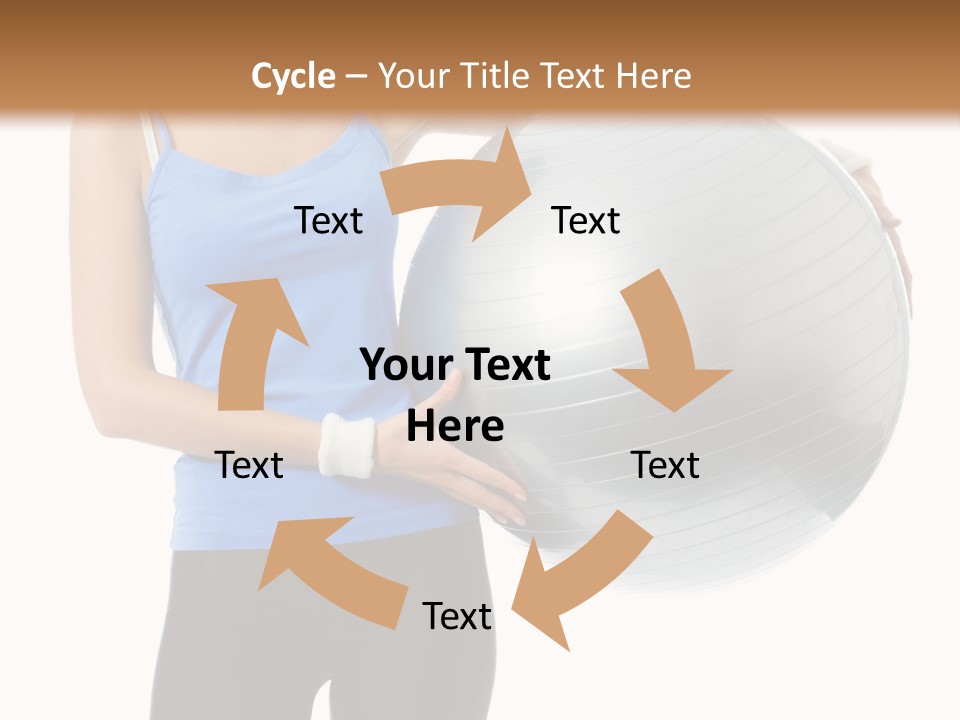 Cycle – Your Title Text Here

Text

Text

Your Text Here

Text

Text

Text